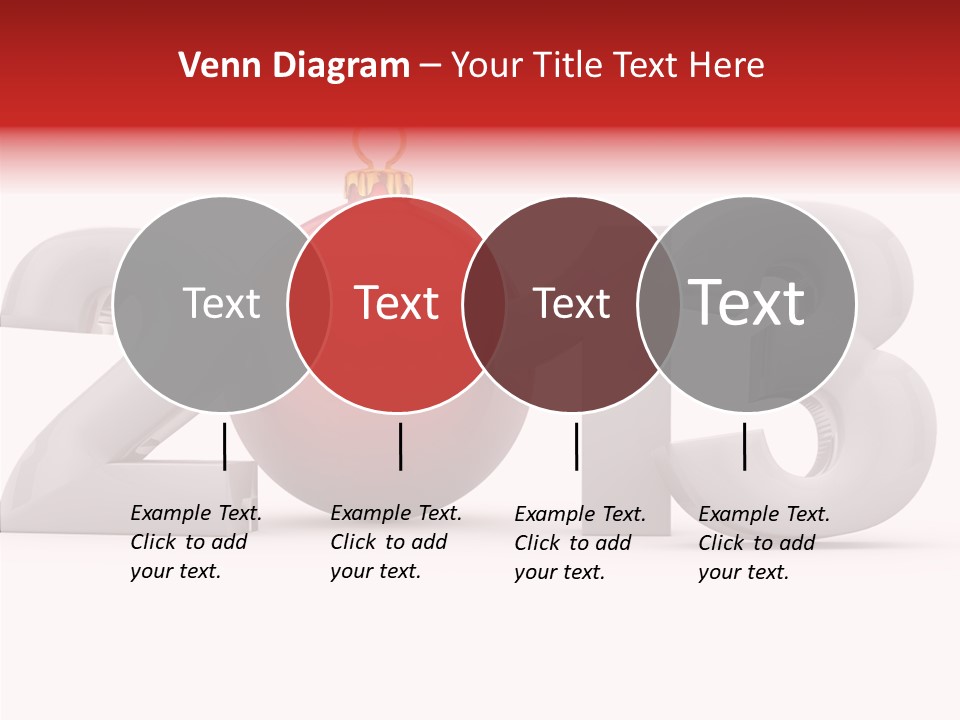 Venn Diagram – Your Title Text Here

Text

Text

Text

Text

Example Text. Click to add your text.

Example Text. Click to add your text.

Example Text. Click to add your text.

Example Text. Click to add your text.